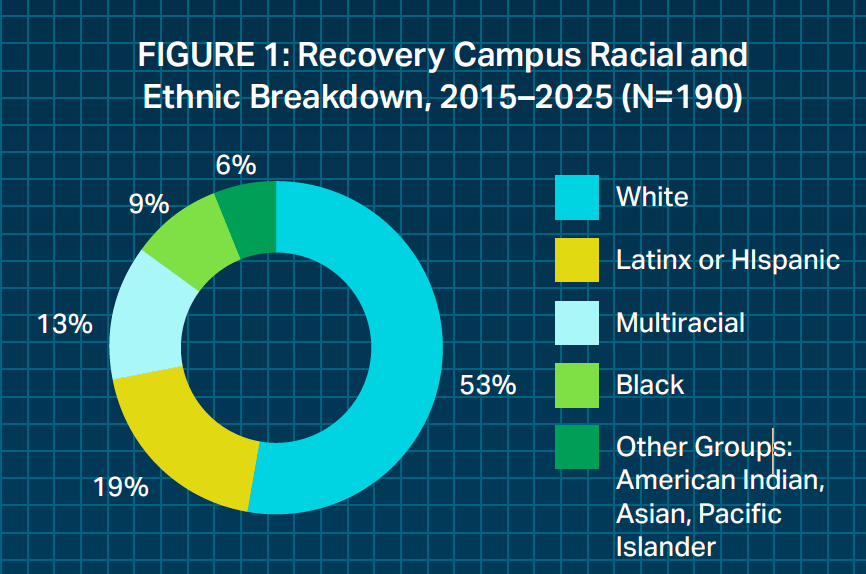 FIGURE 1: Recovery Campus Racial and Ethnic Breakdown, 2015–2025 (N=190)

6%

9%

13%

19%

53%

White

Latinx or HIspanic

Multiracial

Black

Other Groups: American Indian, Asian, Pacific Islander